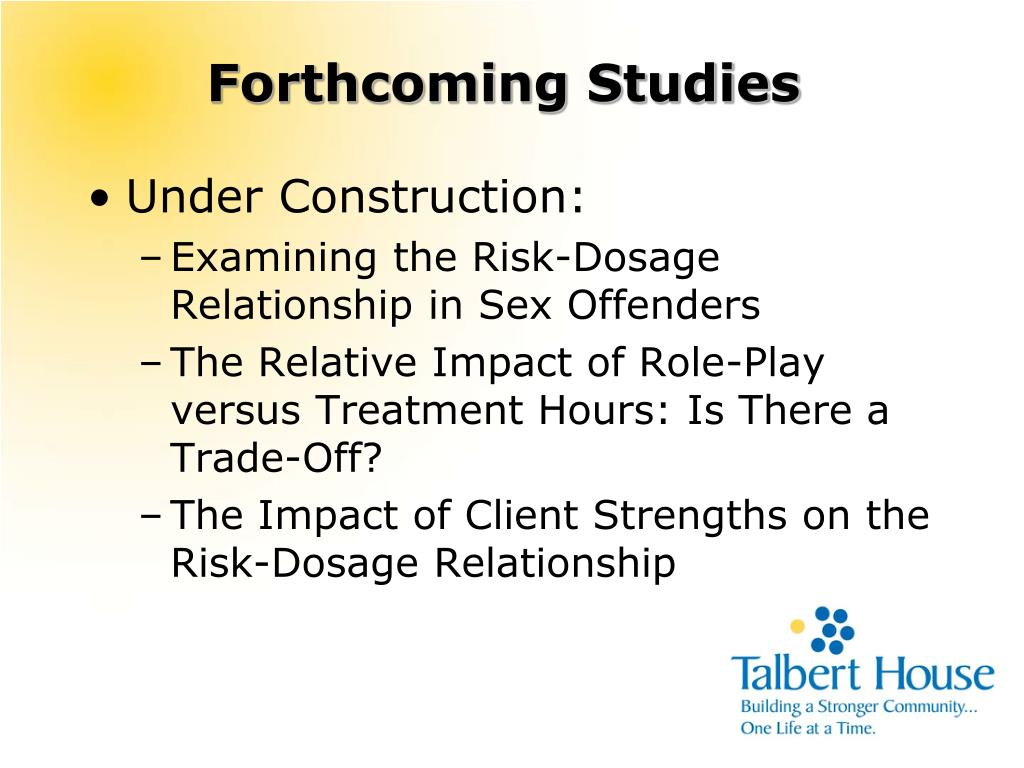 Forthcoming Studies

• Under Construction:
– Examining the Risk-Dosage Relationship in Sex Offenders
– The Relative Impact of Role-Play versus Treatment Hours: Is There a Trade-Off?
– The Impact of Client Strengths on the Risk-Dosage Relationship

Talbert House
Building a Stronger Community... One Life at a Time.